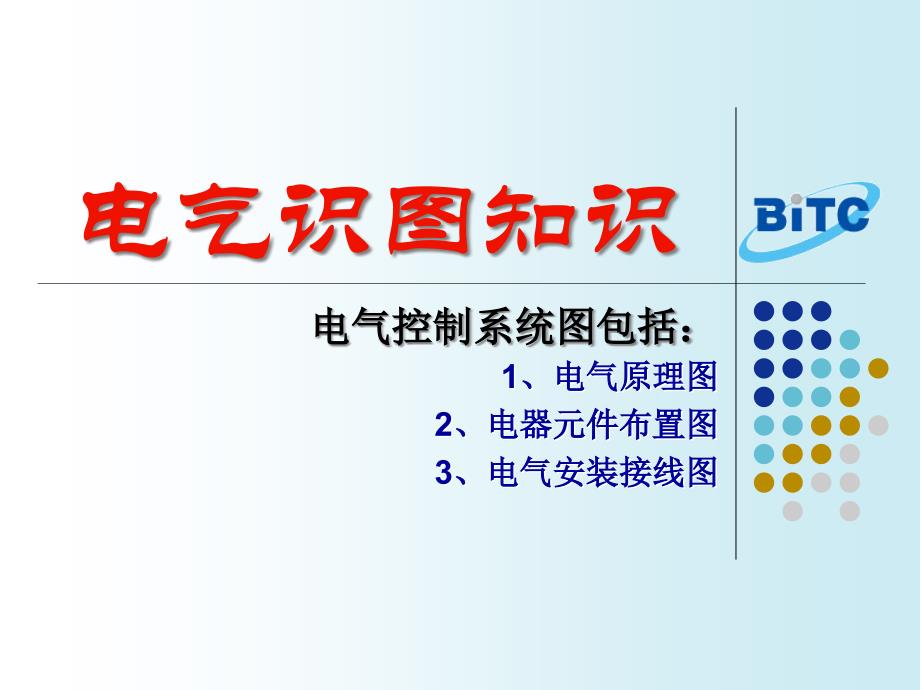 电气识图知识

BiTC

电气控制系统图包括：

1、电气原理图

2、电器元件布置图

3、电气安装接线图